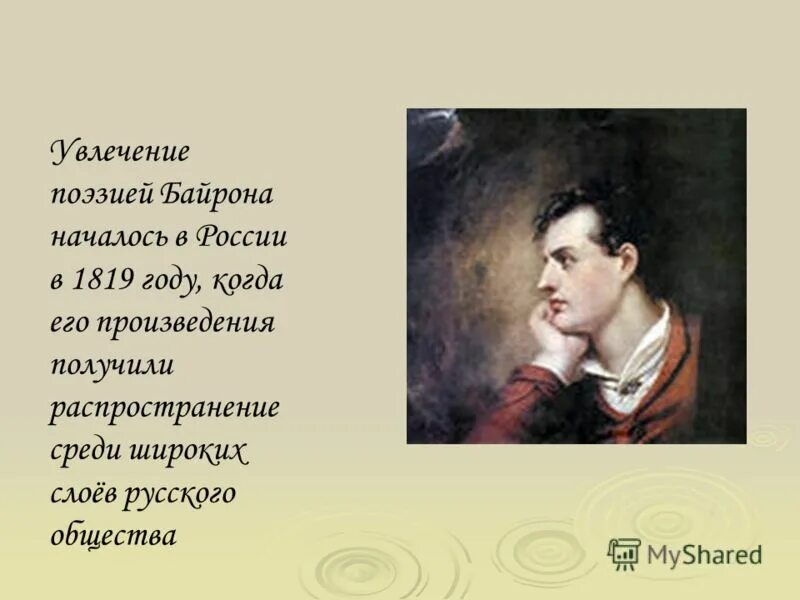 Увлечение поэзией Байрона началось в России в 1819 году, когда его произведения получили распространение среди широких слоёв русского общества

MyShared